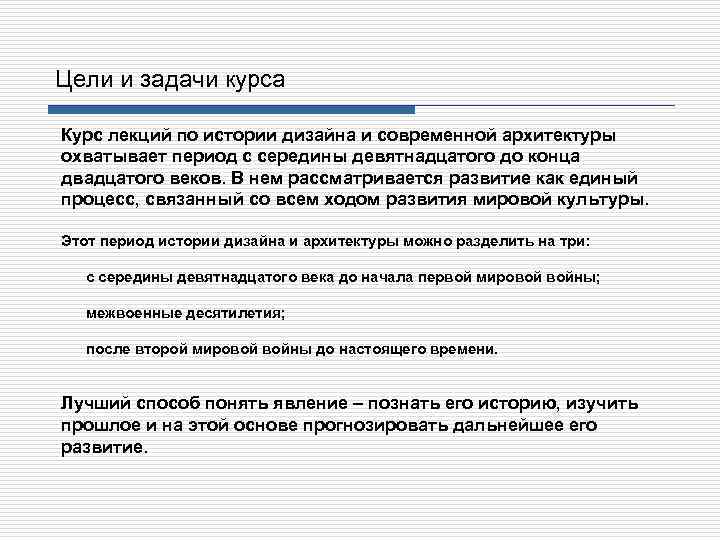 Цели и задачи курса

Курс лекций по истории дизайна и современной архитектуры охватывает период с середины девятнадцатого до конца двадцатого веков. В нем рассматривается развитие как единый процесс, связанный со всем ходом развития мировой культуры.

Этот период истории дизайна и архитектуры можно разделить на три:

с середины девятнадцатого века до начала первой мировой войны;

межвоенные десятилетия;

после второй мировой войны до настоящего времени.

Лучший способ понять явление – познать его историю, изучить прошлое и на этой основе прогнозировать дальнейшее его развитие.